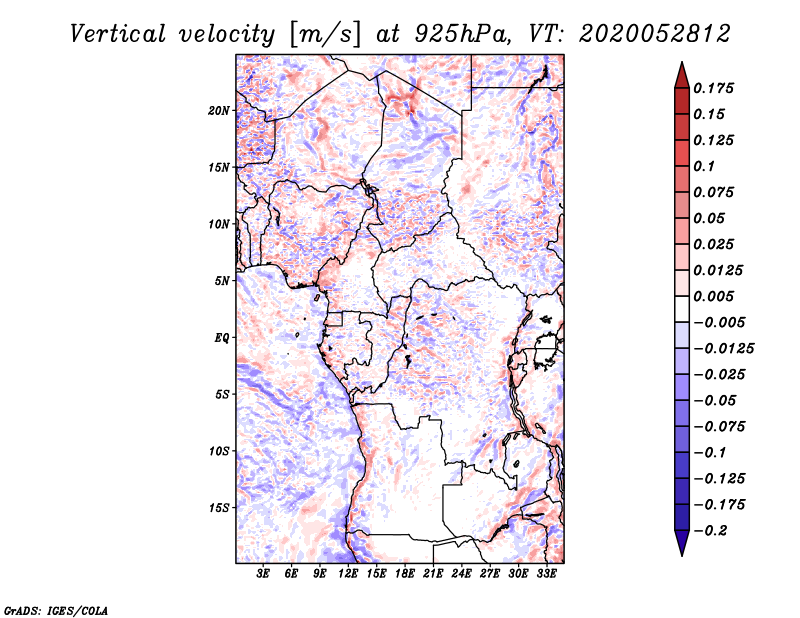 Vertical velocity [m/s] at 925hPa, VT: 2020052812

20N
15N
10N
5N
EQ
5S
10S
15S

3E 6E 9E 12E 15E 18E 21E 24E 27E 30E 33E

0.175
0.15
0.125
0.1
0.075
0.05
0.025
0.0125
0.005
−0.005
−0.0125
−0.025
−0.05
−0.075
−0.1
−0.125
−0.175
−0.2

GrADS: IGES/COLA